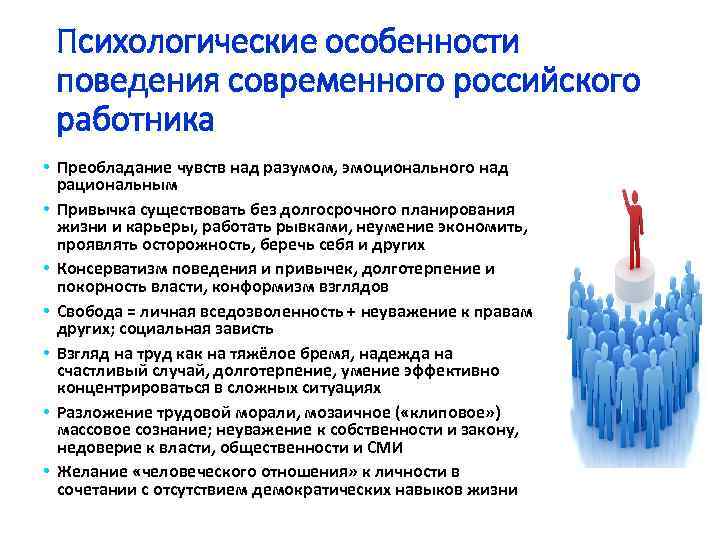 Психологические особенности поведения современного российского работника

• Преобладание чувств над разумом, эмоционального над рациональным
• Привычка существовать без долгосрочного планирования жизни и карьеры, работать рывками, неумение экономить, проявлять осторожность, беречь себя и других
• Консерватизм поведения и привычек, долготерпение и покорность власти, конформизм взглядов
• Свобода = личная вседозволенность + неуважение к правам других; социальная зависть
• Взгляд на труд как на тяжёлое бремя, надежда на счастливый случай, долготерпение, умение эффективно концентрироваться в сложных ситуациях
• Разложение трудовой морали, мозаичное («клиповое») массовое сознание; неуважение к собственности и закону, недоверие к власти, общественности и СМИ
• Желание «человеческого отношения» к личности в сочетании с отсутствием демократических навыков жизни